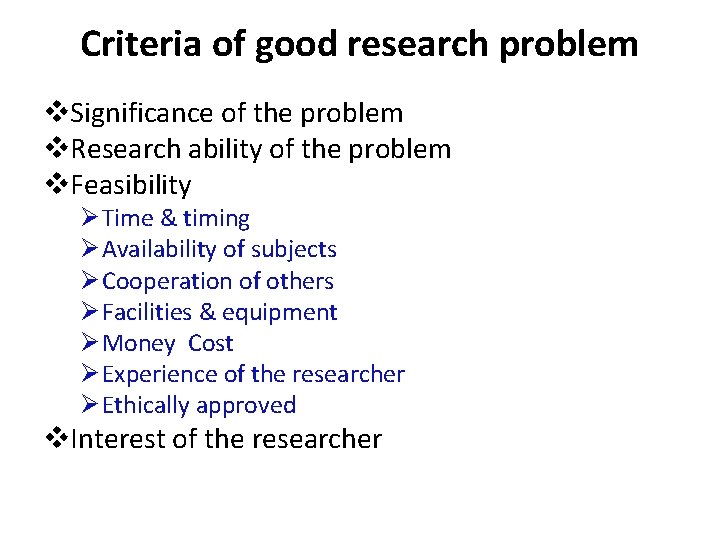 Criteria of good research problem

❖Significance of the problem
❖Research ability of the problem
❖Feasibility
➢Time & timing
➢Availability of subjects
➢Cooperation of others
➢Facilities & equipment
➢Money Cost
➢Experience of the researcher
➢Ethically approved
❖Interest of the researcher